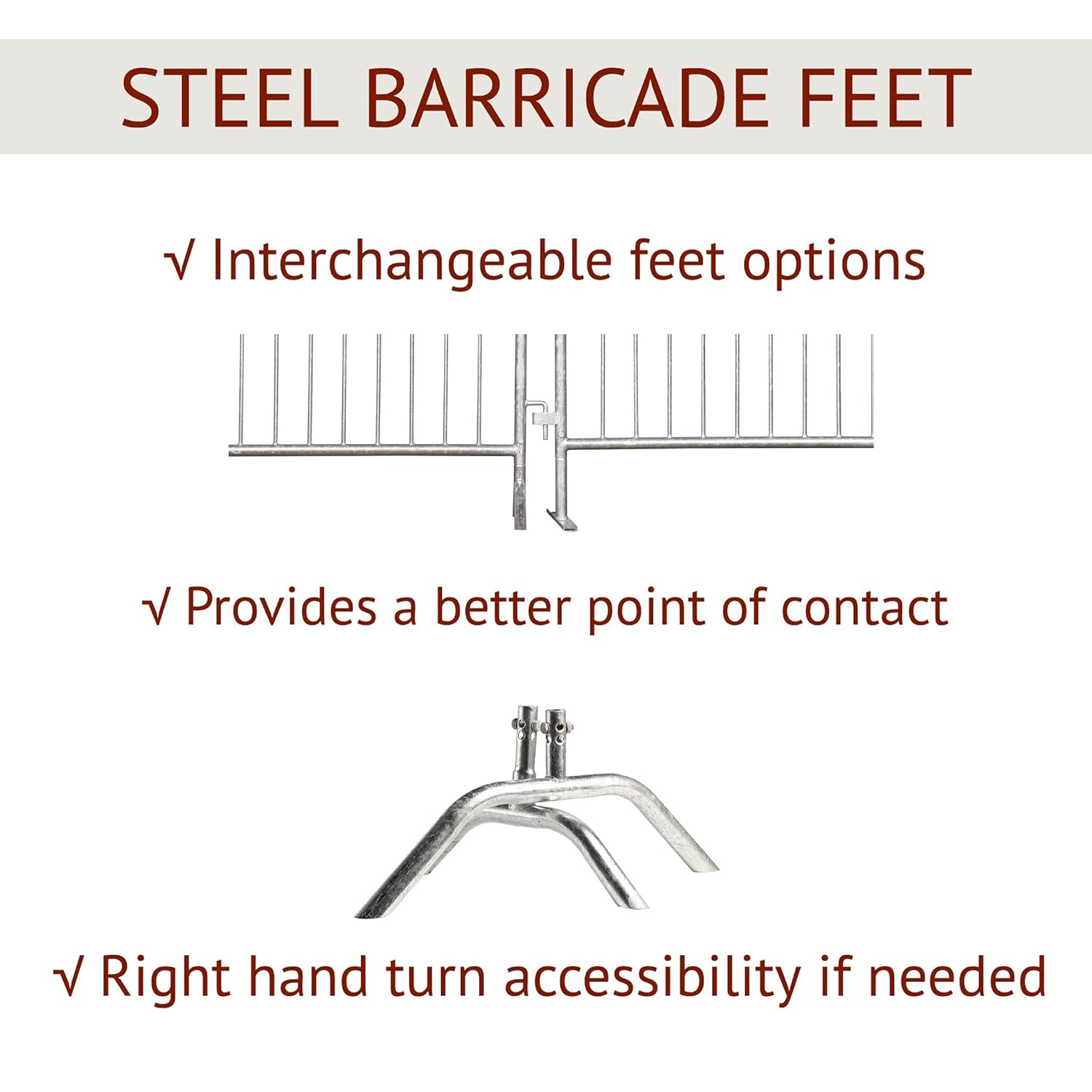 STEEL BARRICADE FEET

√ Interchangeable feet options

√ Provides a better point of contact

√ Right hand turn accessibility if needed